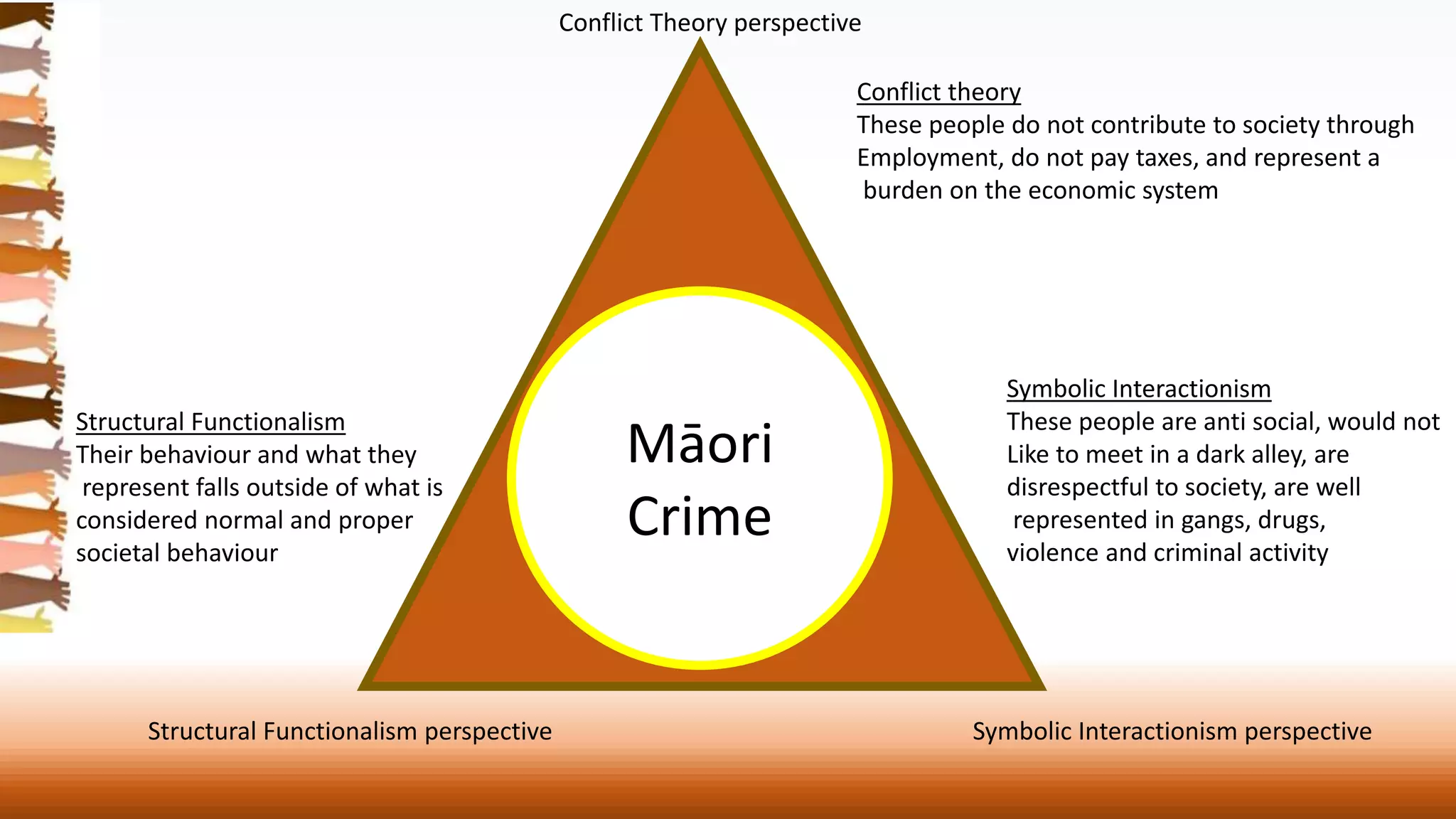 Conflict Theory perspective

Conflict theory
These people do not contribute to society through Employment, do not pay taxes, and represent a burden on the economic system

Structural Functionalism
Their behaviour and what they represent falls outside of what is considered normal and proper societal behaviour

Māori
Crime

Symbolic Interactionism
These people are anti social, would not Like to meet in a dark alley, are disrespectful to society, are well represented in gangs, drugs, violence and criminal activity

Structural Functionalism perspective

Symbolic Interactionism perspective